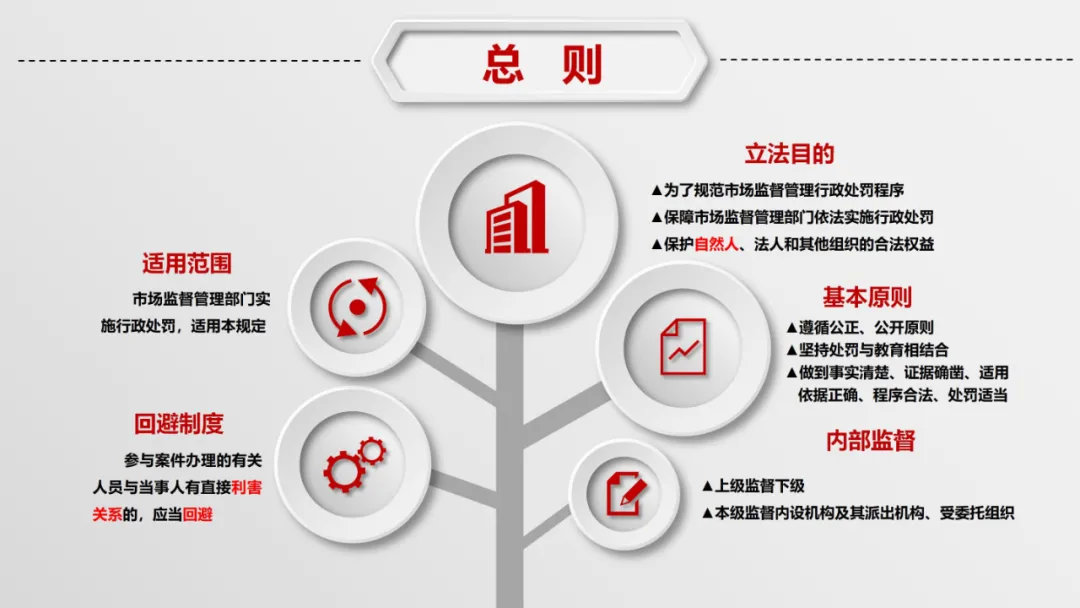 总 则

立法目的

▲为了规范市场监督管理行政处罚程序

▲保障市场监督管理部门依法实施行政处罚

▲保护自然人、法人和其他组织的合法权益

适用范围

市场监督管理部门实施行政处罚，适用本规定

基本原则

▲遵循公正、公开原则

▲坚持处罚与教育相结合

▲做到事实清楚、证据确凿、适用依据正确、程序合法、处罚适当

回避制度

参与案件办理的有关人员与当事人有直接利害关系的，应当回避

内部监督

▲上级监督下级

▲本级监督内设机构及其派出机构、受委托组织